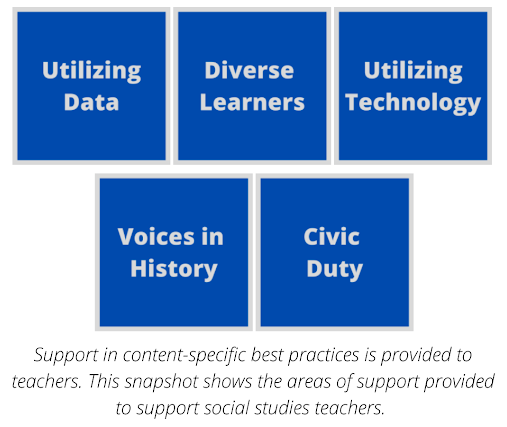 Utilizing Data

Diverse Learners

Utilizing Technology

Voices in History

Civic Duty

Support in content-specific best practices is provided to teachers. This snapshot shows the areas of support provided to support social studies teachers.